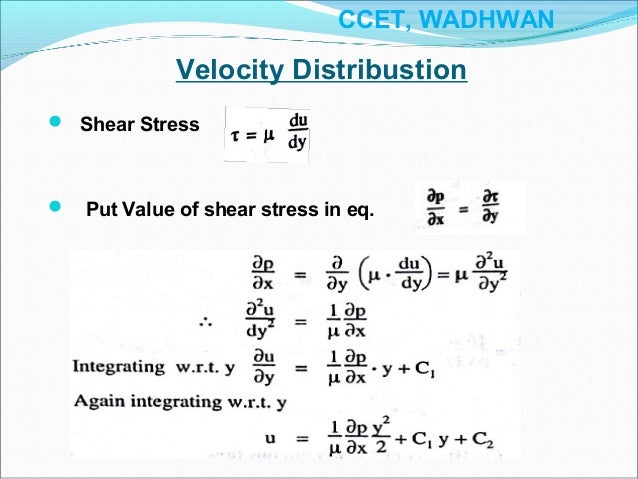 CCET, WADHWAN

Velocity Distribustion

Shear Stress $\tau = \mu \frac{du}{dy}$

Put Value of shear stress in eq. $\frac{\partial p}{\partial x} = \frac{\partial \tau}{\partial y}$

$\frac{\partial p}{\partial x} = \frac{\partial}{\partial y}\left(\mu \cdot \frac{du}{dy}\right) = \mu \frac{\partial^2 u}{\partial y^2}$

$\therefore \frac{\partial^2 u}{dy^2} = \frac{1}{\mu}\frac{\partial p}{\partial x}$

Integrating w.r.t. y $\frac{\partial u}{\partial y} = \frac{1}{\mu}\frac{\partial p}{\partial x} \cdot y + C_1$

Again integrating w.r.t. y

$u = \frac{1}{\mu}\frac{\partial p}{\partial x}\frac{y^2}{2} + C_1 y + C_2$